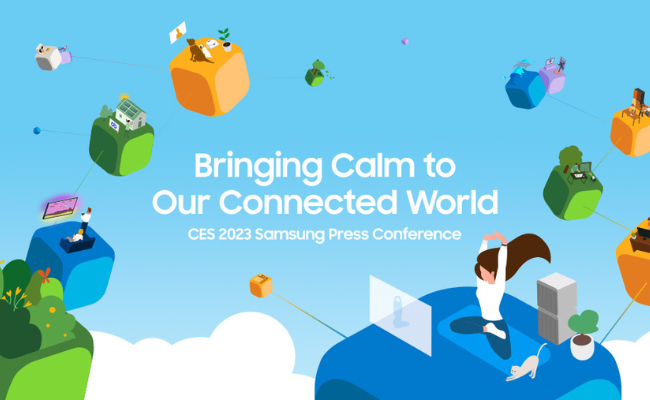 Bringing Calm to Our Connected World

CES 2023 Samsung Press Conference